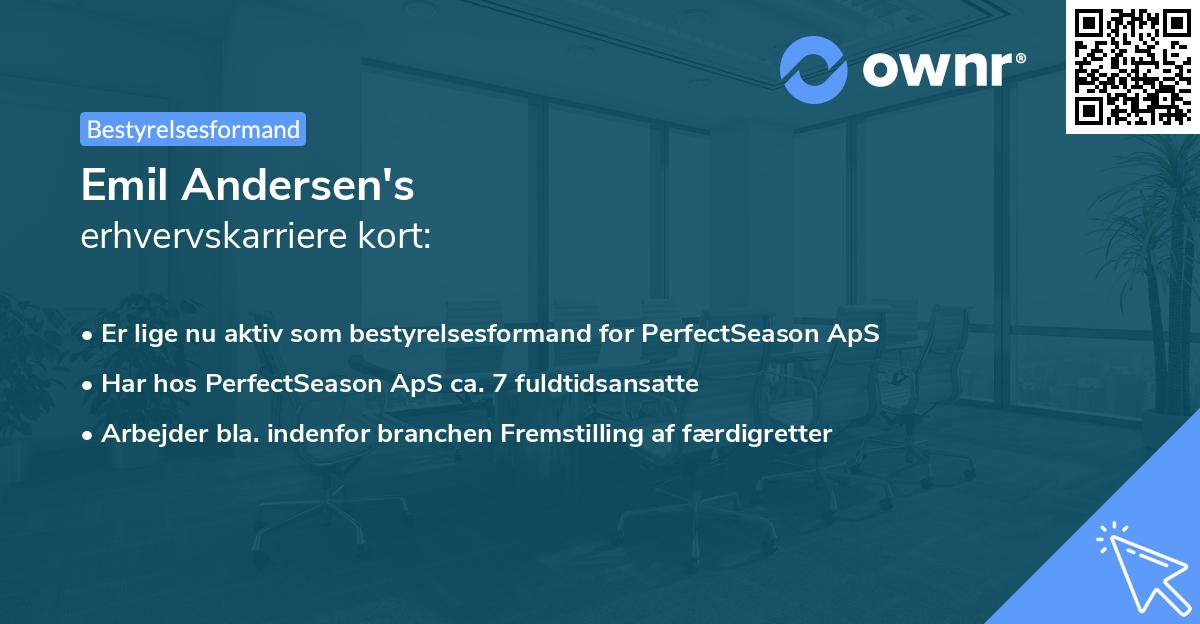 ownr®

Bestyrelsesformand

Emil Andersen's
erhvervskarriere kort:

• Er lige nu aktiv som bestyrelsesformand for PerfectSeason ApS
• Har hos PerfectSeason ApS ca. 7 fuldtidsansatte
• Arbejder bla. indenfor branchen Fremstilling af færdigretter